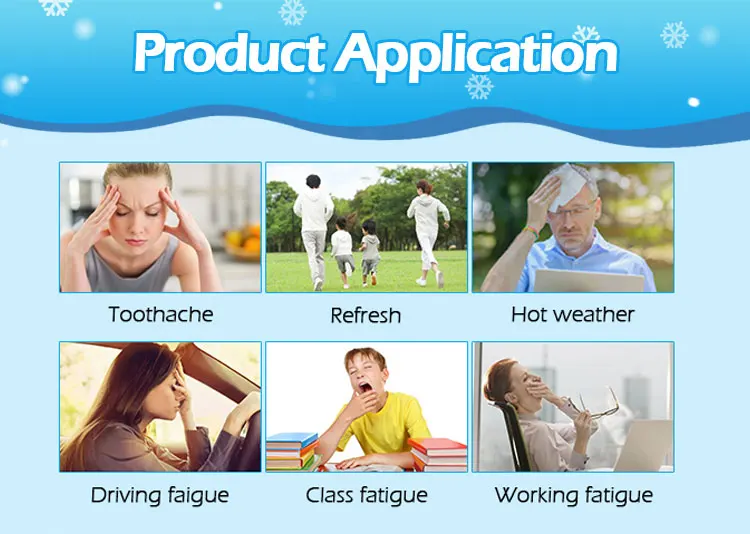 Product Application

Toothache

Refresh

Hot weather

Driving faigue

Class fatigue

Working fatigue